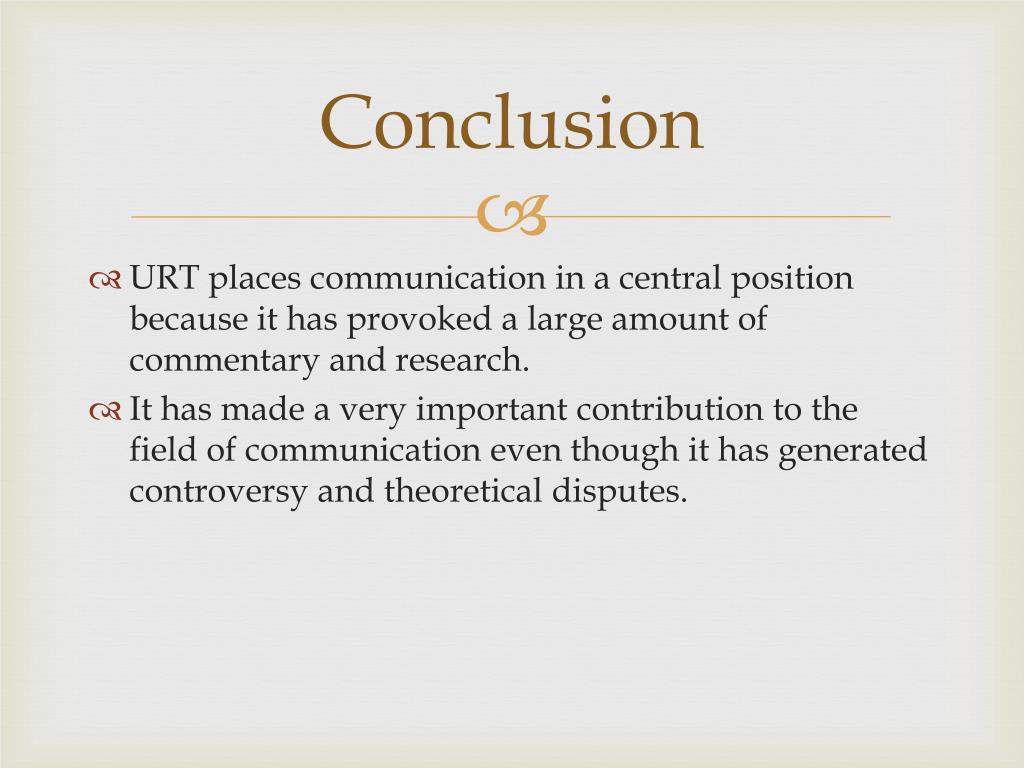 Conclusion

URT places communication in a central position because it has provoked a large amount of commentary and research.

It has made a very important contribution to the field of communication even though it has generated controversy and theoretical disputes.